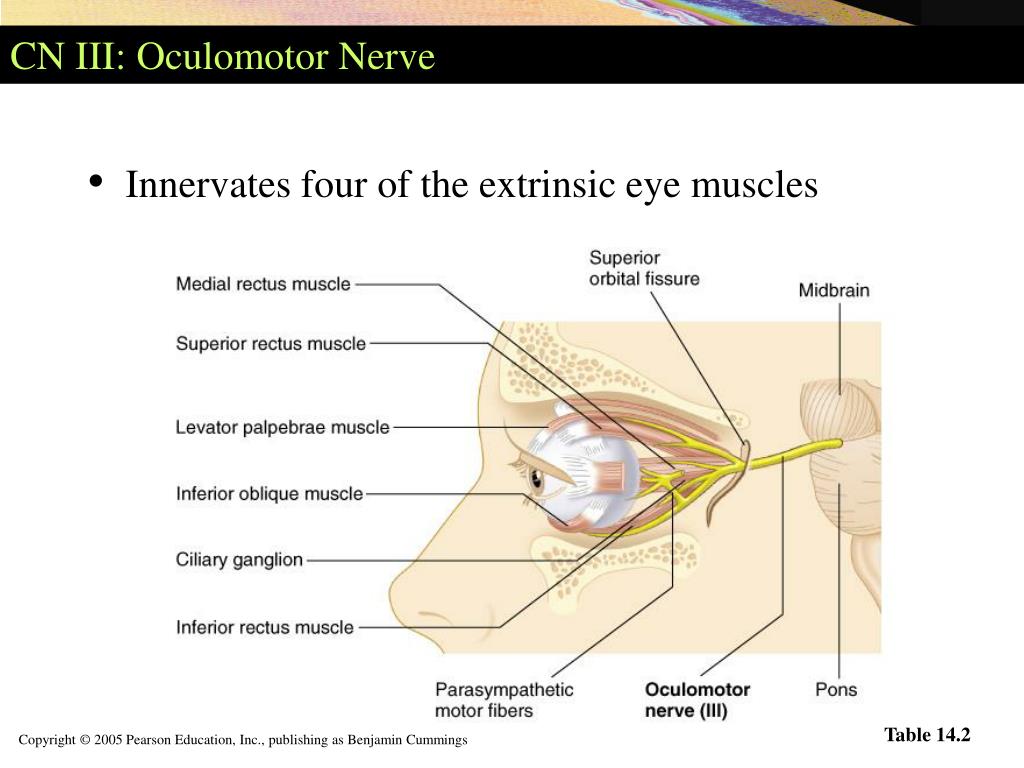 CN III: Oculomotor Nerve

• Innervates four of the extrinsic eye muscles

Medial rectus muscle
Superior rectus muscle
Levator palpebrae muscle
Inferior oblique muscle
Ciliary ganglion
Inferior rectus muscle
Superior orbital fissure
Midbrain
Parasympathetic motor fibers
Oculomotor nerve (III)
Pons

Copyright © 2005 Pearson Education, Inc., publishing as Benjamin Cummings

Table 14.2